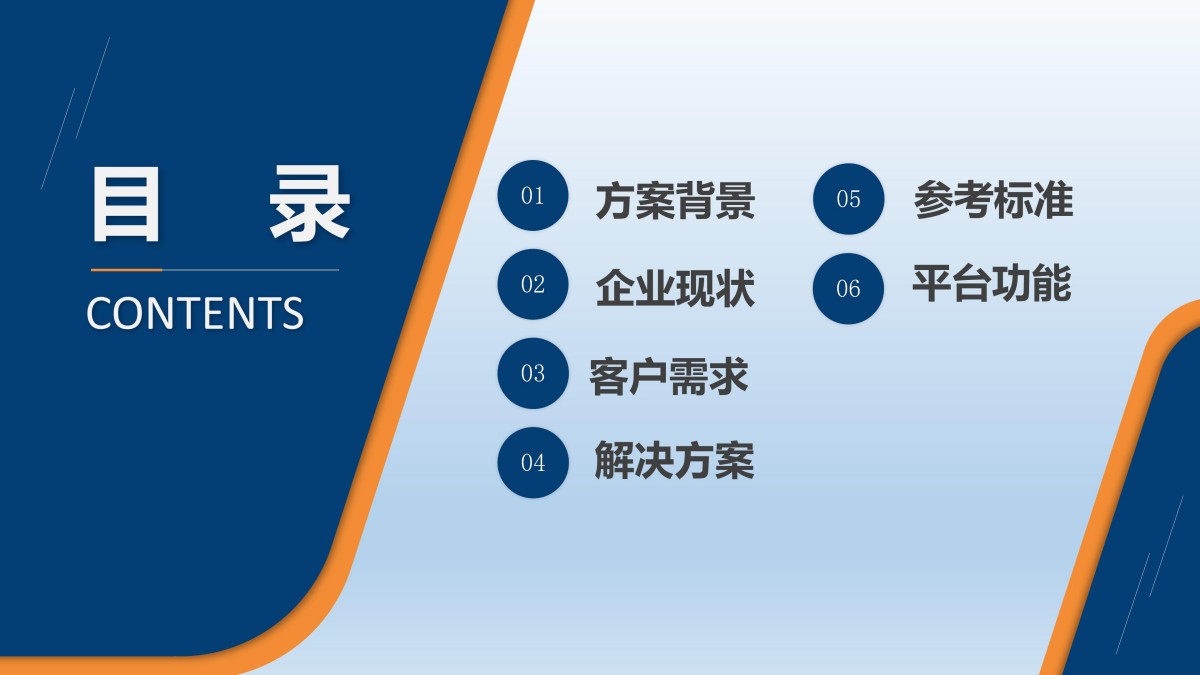 目 录

CONTENTS

01 方案背景

02 企业现状

03 客户需求

04 解决方案

05 参考标准

06 平台功能